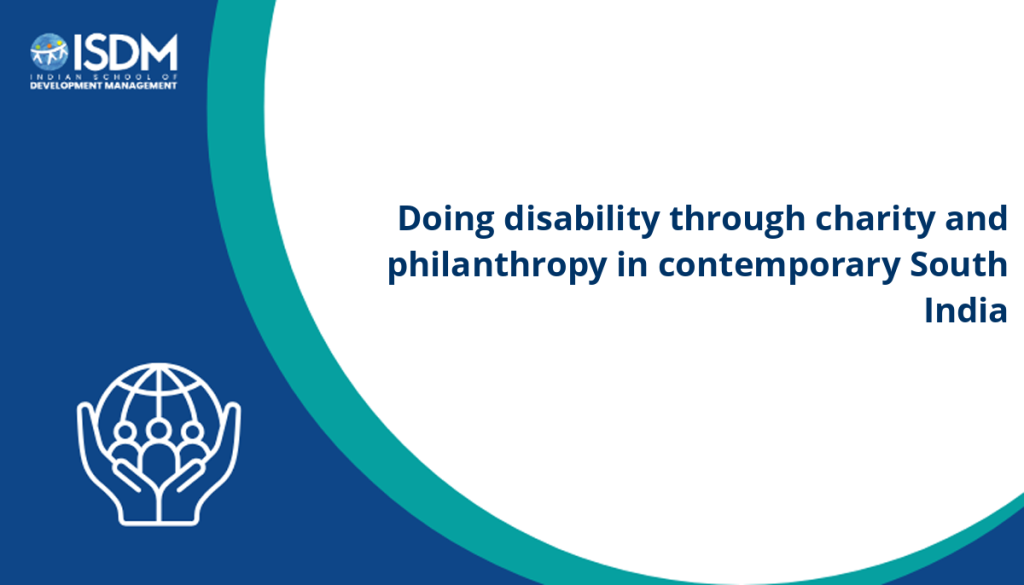 ISDM
INDIAN SCHOOL OF DEVELOPMENT MANAGEMENT

Doing disability through charity and philanthropy in contemporary South India